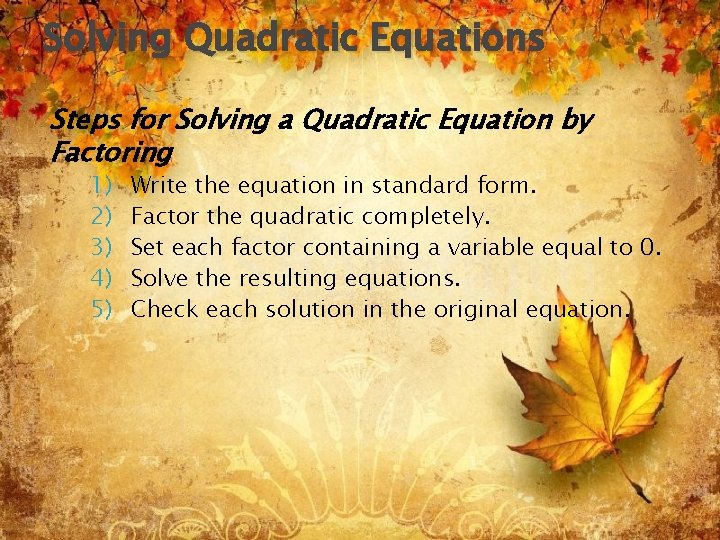 Solving Quadratic Equations

Steps for Solving a Quadratic Equation by Factoring

1) Write the equation in standard form.
2) Factor the quadratic completely.
3) Set each factor containing a variable equal to 0.
4) Solve the resulting equations.
5) Check each solution in the original equation.